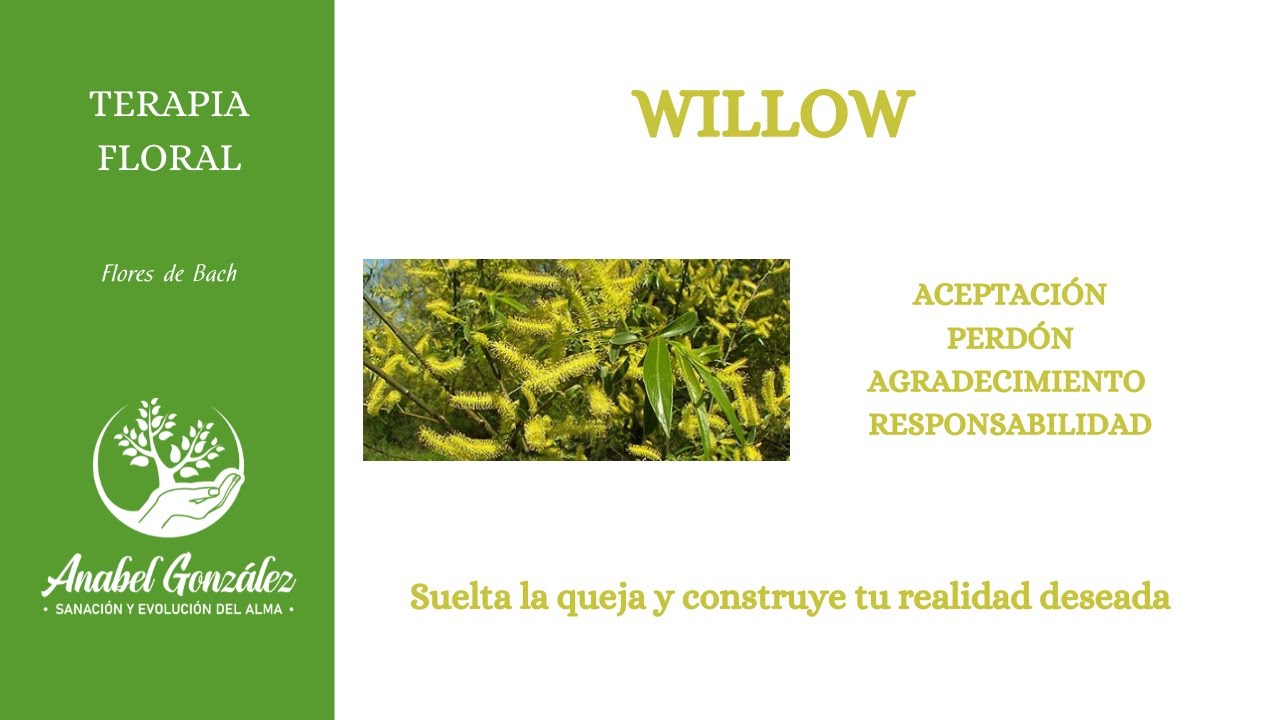 TERAPIA FLORAL

Flores de Bach

Anabel González
• SANACIÓN Y EVOLUCIÓN DEL ALMA •

WILLOW

ACEPTACIÓN
PERDÓN
AGRADECIMIENTO
RESPONSABILIDAD

Suelta la queja y construye tu realidad deseada